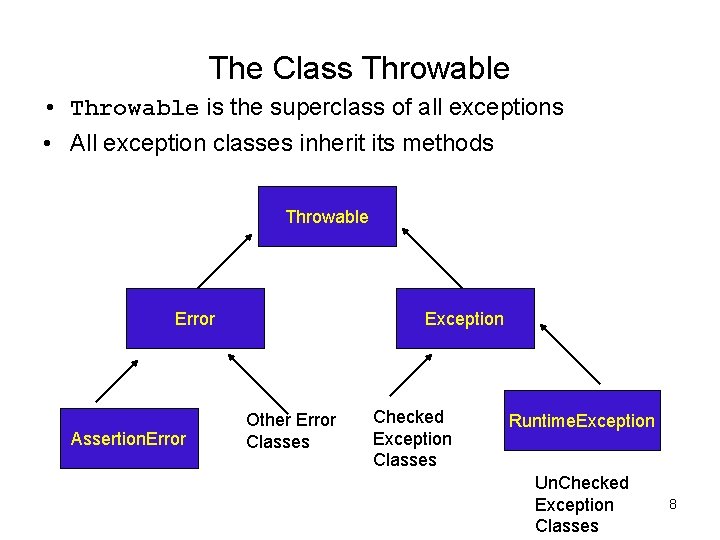 The Class Throwable

• Throwable is the superclass of all exceptions
• All exception classes inherit its methods

Throwable

Error

Exception

AssertionError

Other Error Classes

Checked Exception Classes

RuntimeException

UnChecked Exception Classes

8